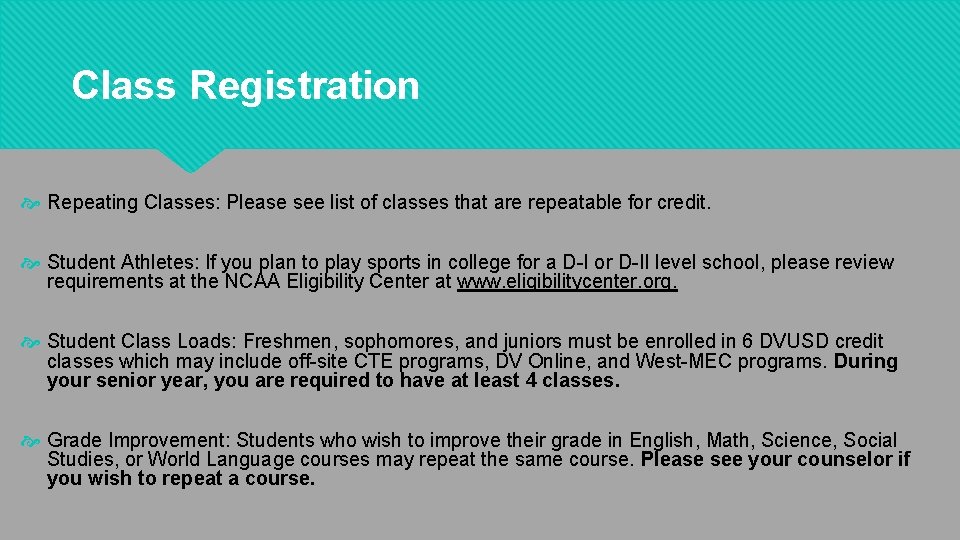 Class Registration

Repeating Classes: Please see list of classes that are repeatable for credit.

Student Athletes: If you plan to play sports in college for a D-I or D-II level school, please review requirements at the NCAA Eligibility Center at www.eligibilitycenter.org.

Student Class Loads: Freshmen, sophomores, and juniors must be enrolled in 6 DVUSD credit classes which may include off-site CTE programs, DV Online, and West-MEC programs. During your senior year, you are required to have at least 4 classes.

Grade Improvement: Students who wish to improve their grade in English, Math, Science, Social Studies, or World Language courses may repeat the same course. Please see your counselor if you wish to repeat a course.